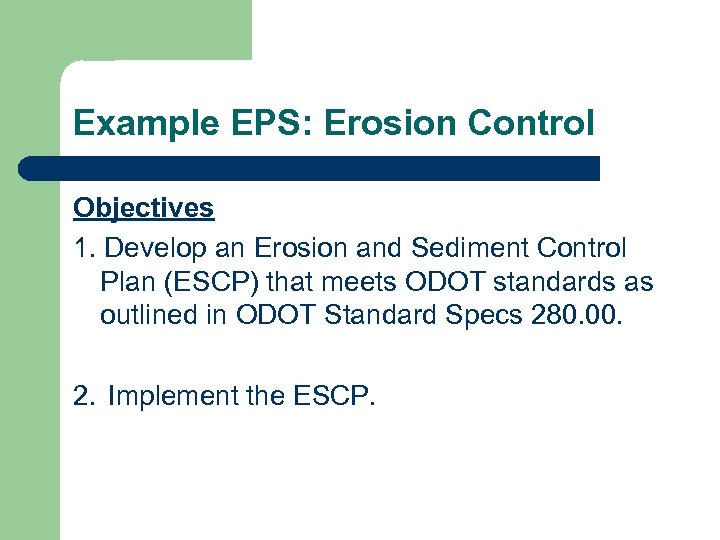 Example EPS: Erosion Control

Objectives

1. Develop an Erosion and Sediment Control Plan (ESCP) that meets ODOT standards as outlined in ODOT Standard Specs 280.00.

2. Implement the ESCP.